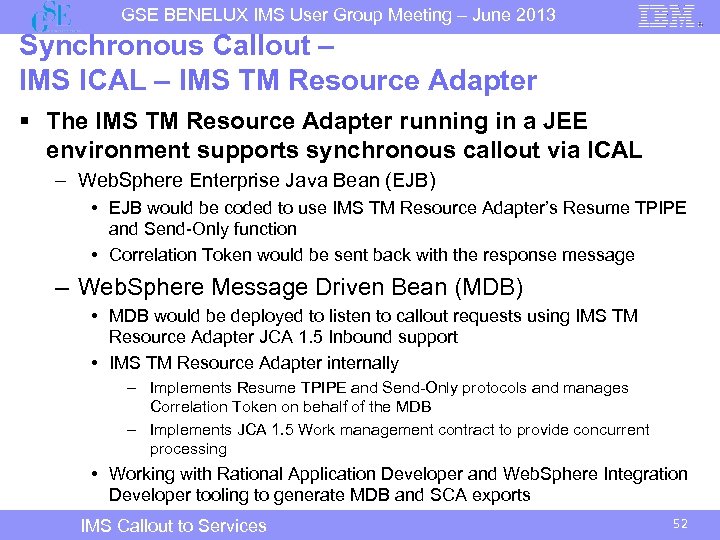 GSE

GSE BENELUX IMS User Group Meeting – June 2013

IBM

Synchronous Callout –
IMS ICAL – IMS TM Resource Adapter

▪ The IMS TM Resource Adapter running in a JEE environment supports synchronous callout via ICAL

– WebSphere Enterprise Java Bean (EJB)

• EJB would be coded to use IMS TM Resource Adapter's Resume TPIPE and Send-Only function

• Correlation Token would be sent back with the response message

– WebSphere Message Driven Bean (MDB)

• MDB would be deployed to listen to callout requests using IMS TM Resource Adapter JCA 1.5 Inbound support

• IMS TM Resource Adapter internally

– Implements Resume TPIPE and Send-Only protocols and manages Correlation Token on behalf of the MDB

– Implements JCA 1.5 Work management contract to provide concurrent processing

• Working with Rational Application Developer and WebSphere Integration Developer tooling to generate MDB and SCA exports

IMS Callout to Services

52